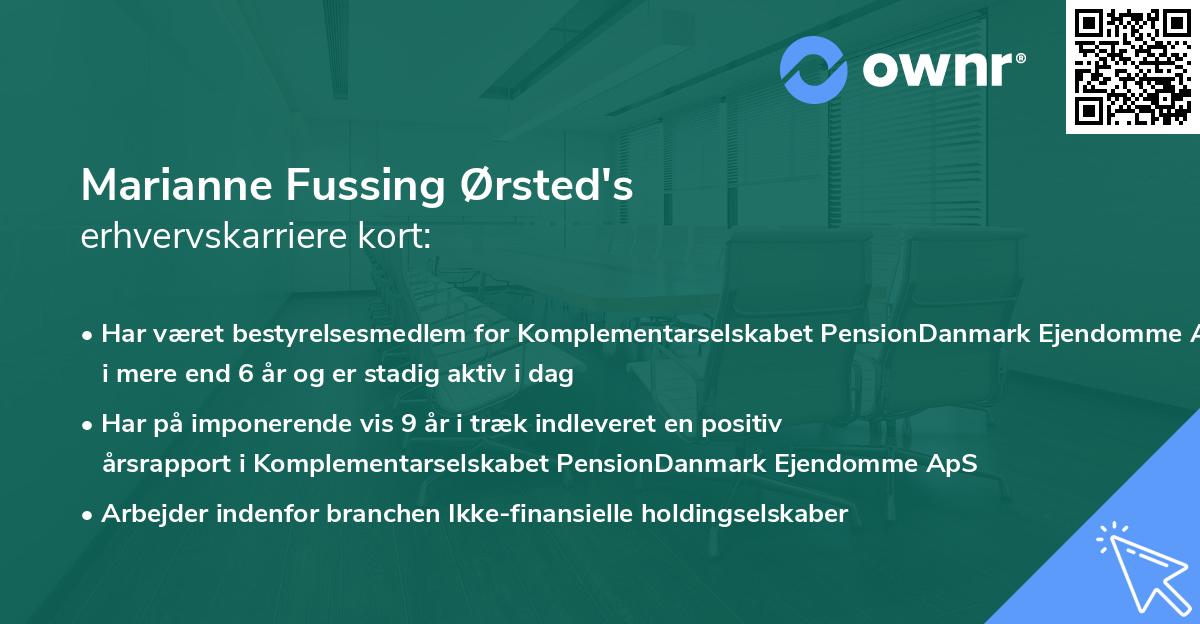 ownr®

Marianne Fussing Ørsted's
erhvervskarriere kort:

• Har været bestyrelsesmedlem for Komplementarselskabet PensionDanmark Ejendomme A i mere end 6 år og er stadig aktiv i dag

• Har på imponerende vis 9 år i træk indleveret en positiv årsrapport i Komplementarselskabet PensionDanmark Ejendomme ApS

• Arbejder indenfor branchen Ikke-finansielle holdingselskaber